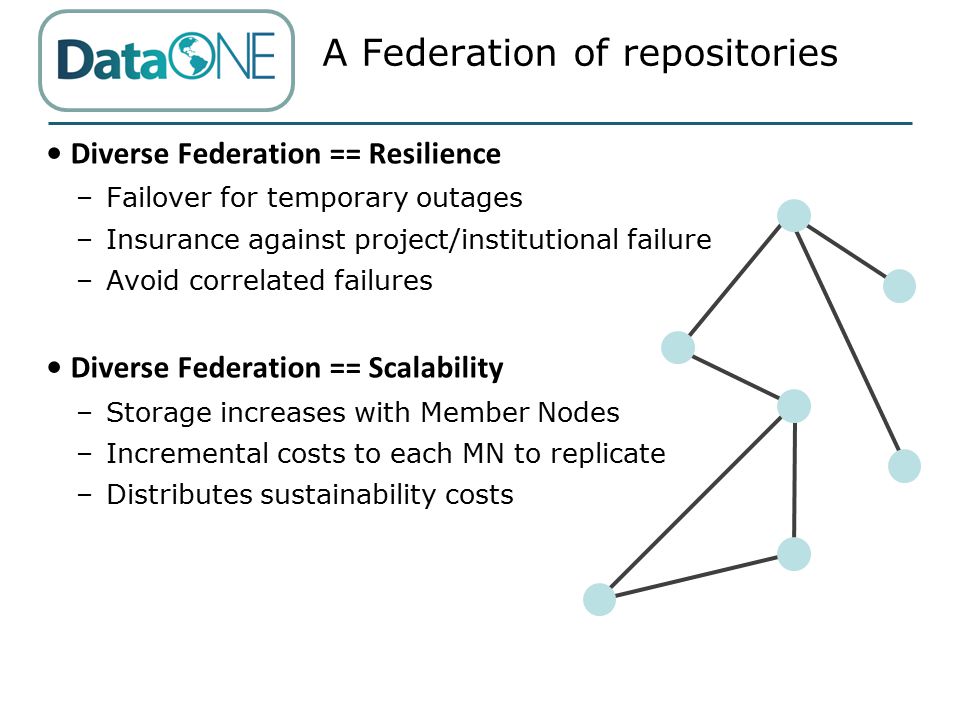 DataONE

A Federation of repositories

• Diverse Federation == Resilience
– Failover for temporary outages
– Insurance against project/institutional failure
– Avoid correlated failures

• Diverse Federation == Scalability
– Storage increases with Member Nodes
– Incremental costs to each MN to replicate
– Distributes sustainability costs